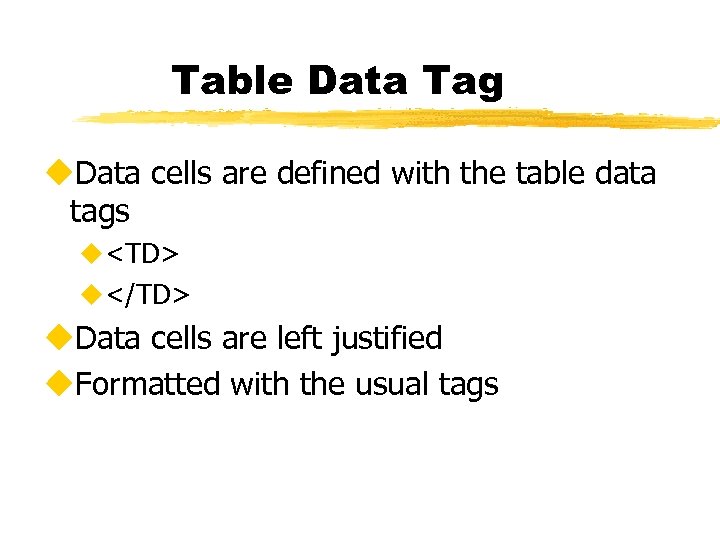 Table Data Tag

Data cells are defined with the table data tags

<TD>

</TD>

Data cells are left justified

Formatted with the usual tags